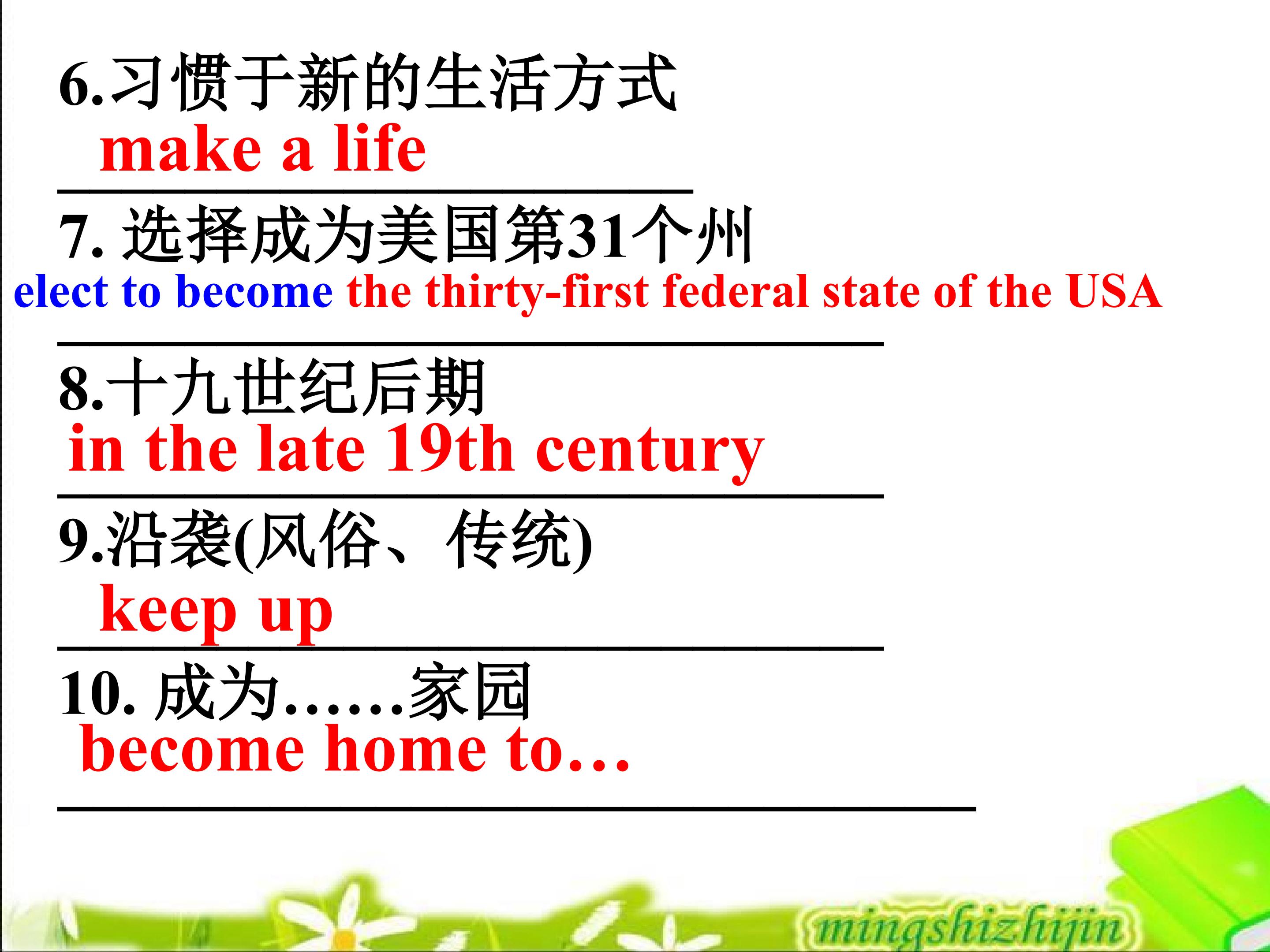 6.习惯于新的生活方式
make a life
7. 选择成为美国第31个州
elect to become the thirty-first federal state of the USA
8.十九世纪后期
in the late 19th century
9.沿袭(风俗、传统)
keep up
10. 成为……家园
become home to…

mingshizhijin